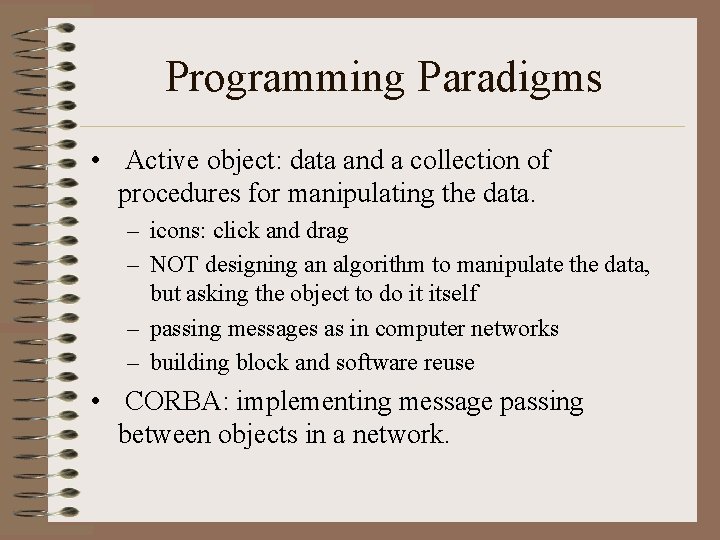 Programming Paradigms

• Active object: data and a collection of procedures for manipulating the data.
– icons: click and drag
– NOT designing an algorithm to manipulate the data, but asking the object to do it itself
– passing messages as in computer networks
– building block and software reuse

• CORBA: implementing message passing between objects in a network.